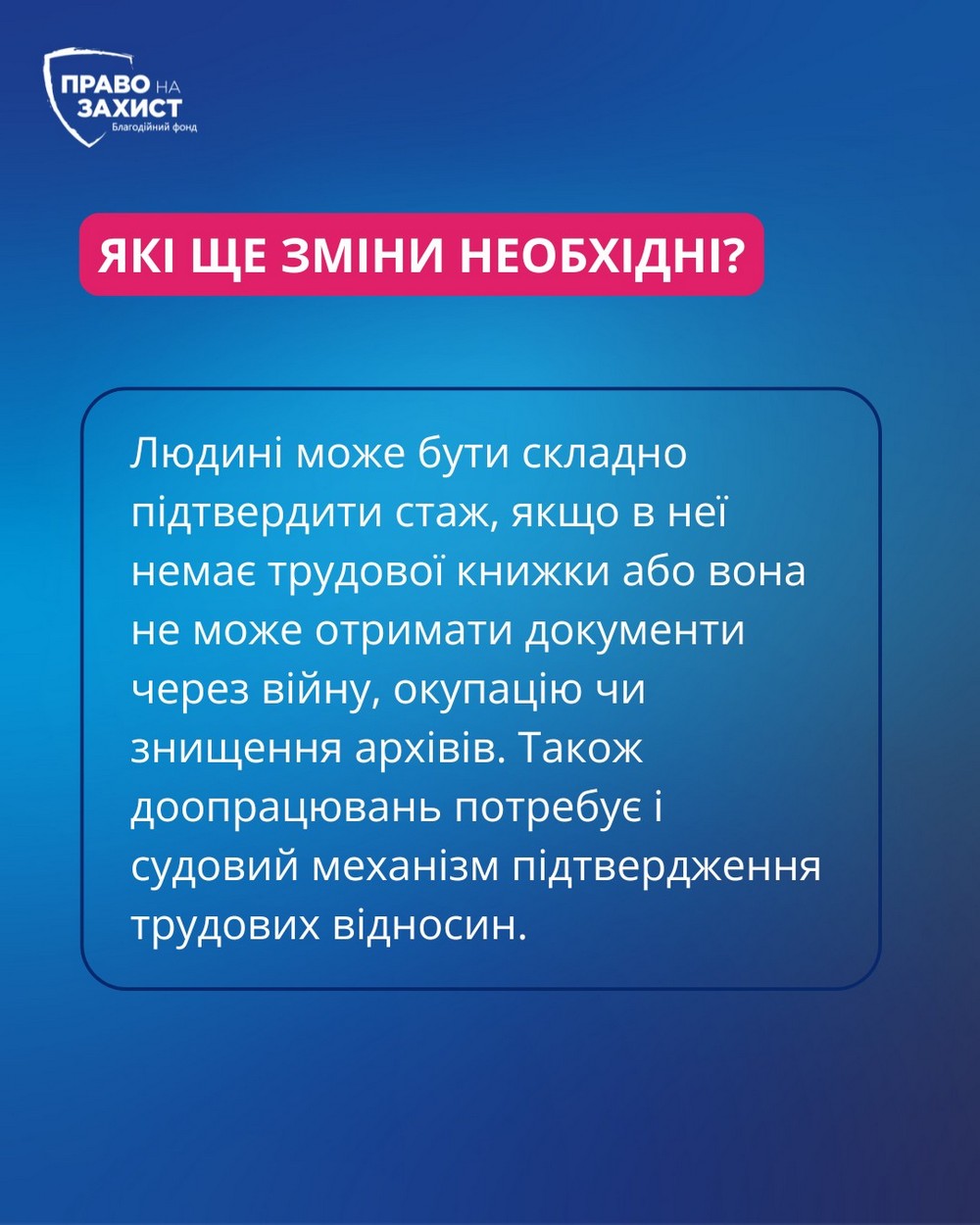 ПРАВО НА ЗАХИСТ
Благодійний фонд

ЯКІ ЩЕ ЗМІНИ НЕОБХІДНІ?

Людині може бути складно підтвердити стаж, якщо в неї немає трудової книжки або вона не може отримати документи через війну, окупацію чи знищення архівів. Також доопрацювань потребує і судовий механізм підтвердження трудових відносин.